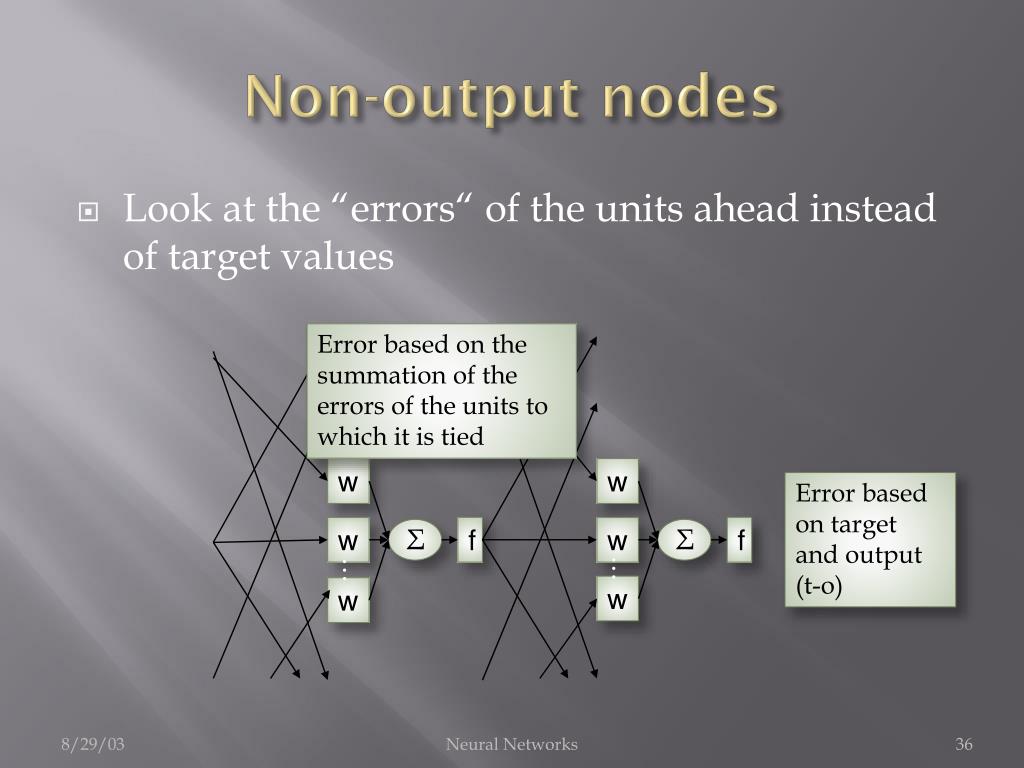 Non-output nodes

Look at the “errors“ of the units ahead instead of target values

Error based on the summation of the errors of the units to which it is tied

w

w

w

$\Sigma$

f

w

w

w

$\Sigma$

f

Error based on target and output (t-o)

8/29/03

Neural Networks

36